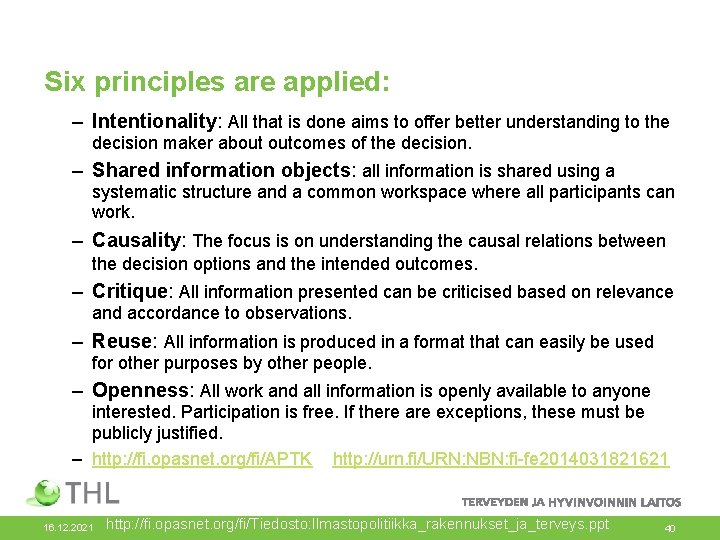 Six principles are applied:

– Intentionality: All that is done aims to offer better understanding to the decision maker about outcomes of the decision.

– Shared information objects: all information is shared using a systematic structure and a common workspace where all participants can work.

– Causality: The focus is on understanding the causal relations between the decision options and the intended outcomes.

– Critique: All information presented can be criticised based on relevance and accordance to observations.

– Reuse: All information is produced in a format that can easily be used for other purposes by other people.

– Openness: All work and all information is openly available to anyone interested. Participation is free. If there are exceptions, these must be publicly justified.

– http://fi.opasnet.org/fi/APTK http://urn.fi/URN:NBN:fi-fe2014031821621

THL

TERVEYDEN JA HYVINVOINNIN LAITOS

16.12.2021 http://fi.opasnet.org/fi/Tiedosto:Ilmastopolitiikka_rakennukset_ja_terveys.ppt 40